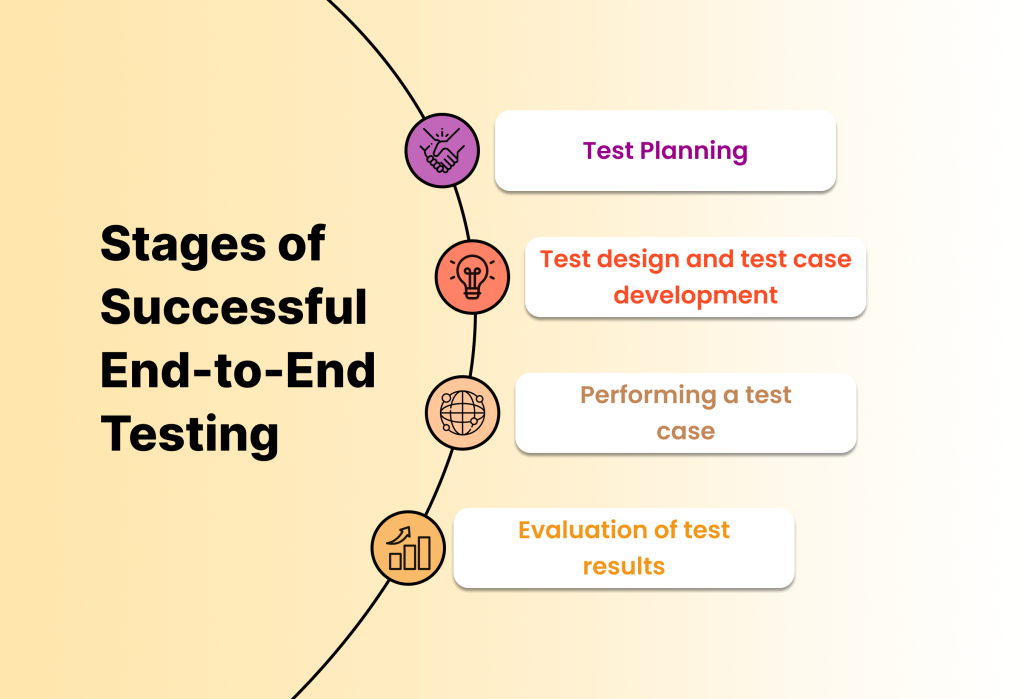 Stages of Successful End-to-End Testing

Test Planning

Test design and test case development

Performing a test case

Evaluation of test results